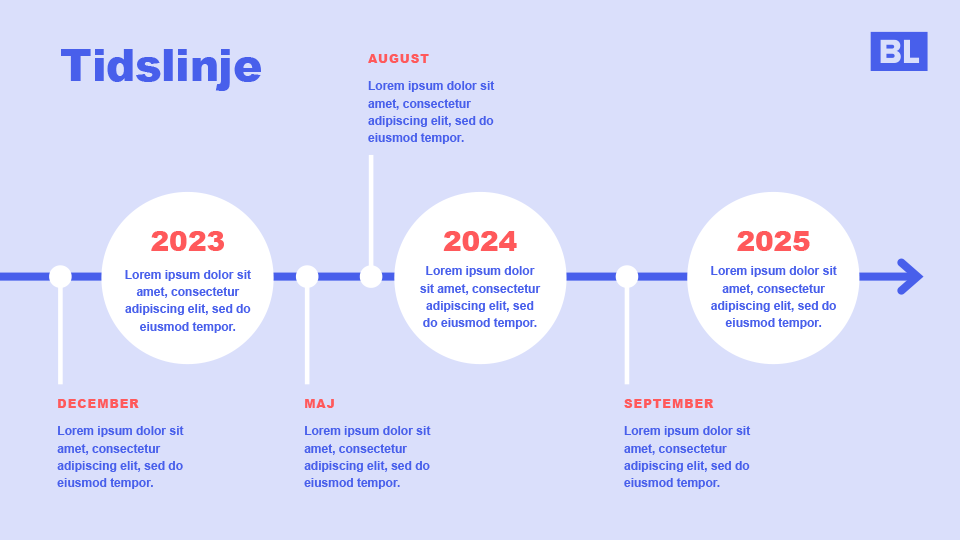 Tidslinje

BL

AUGUST

Lorem ipsum dolor sit amet, consectetur adipiscing elit, sed do eiusmod tempor.

2023

Lorem ipsum dolor sit amet, consectetur adipiscing elit, sed do eiusmod tempor.

2024

Lorem ipsum dolor sit amet, consectetur adipiscing elit, sed do eiusmod tempor.

2025

Lorem ipsum dolor sit amet, consectetur adipiscing elit, sed do eiusmod tempor.

DECEMBER

Lorem ipsum dolor sit amet, consectetur adipiscing elit, sed do eiusmod tempor.

MAJ

Lorem ipsum dolor sit amet, consectetur adipiscing elit, sed do eiusmod tempor.

SEPTEMBER

Lorem ipsum dolor sit amet, consectetur adipiscing elit, sed do eiusmod tempor.